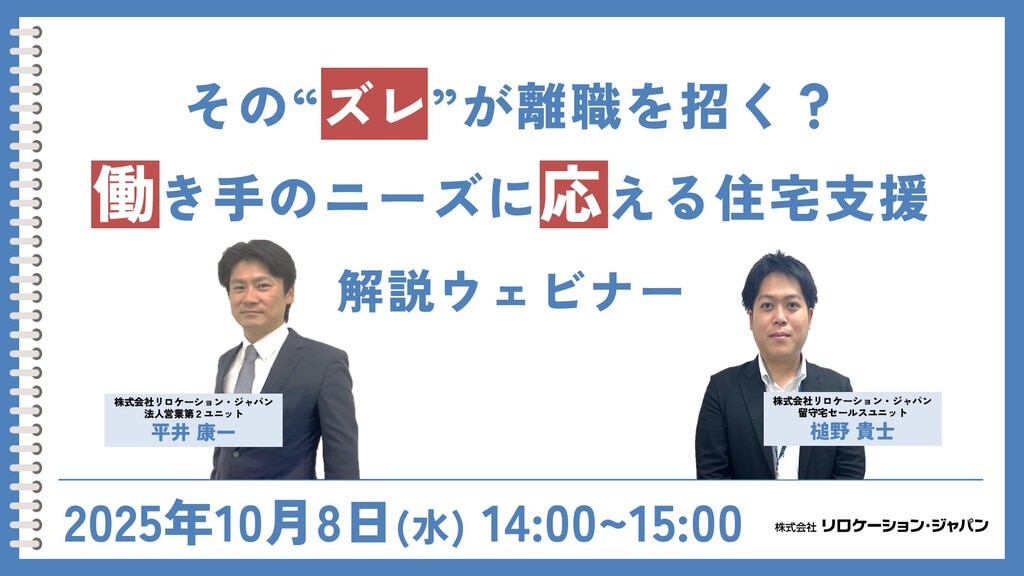 その“ズレ”が離職を招く？
働き手のニーズに応える住宅支援
解説ウェビナー

株式会社リロケーション・ジャパン
法人営業第２ユニット
平井 康一

株式会社リロケーション・ジャパン
留守宅セールスユニット
槌野 貴士

2025年10月8日(水) 14:00~15:00

株式会社 リロケーション・ジャパン